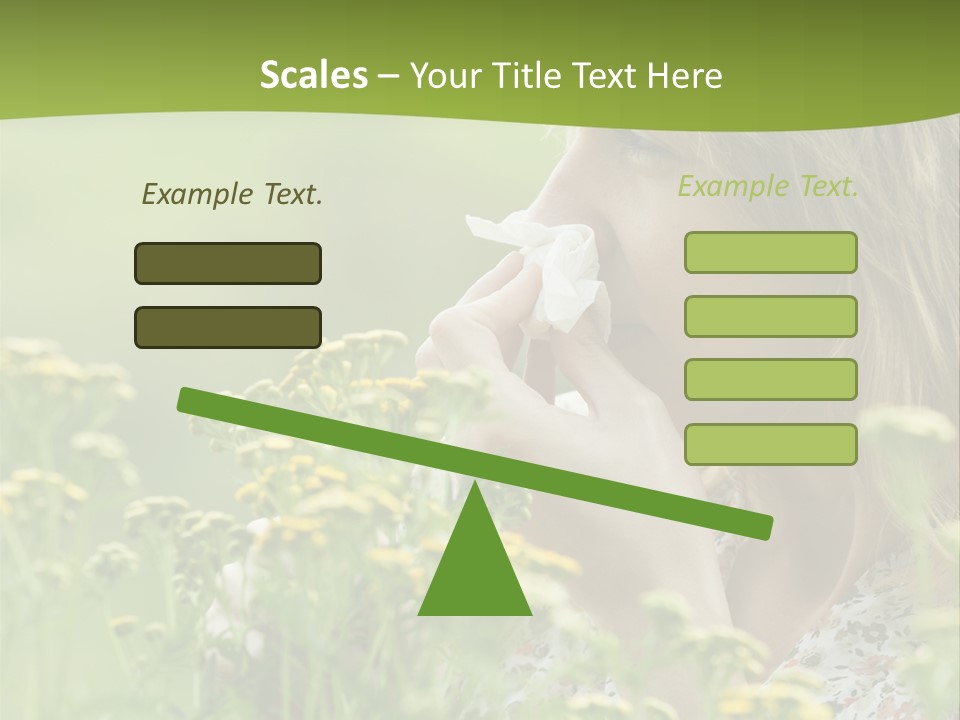 Scales – Your Title Text Here

Example Text.

Example Text.